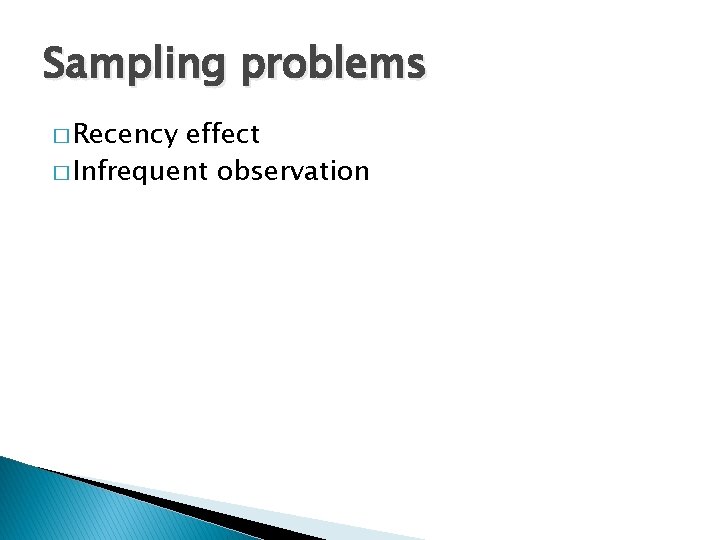 Sampling problems

□ Recency effect
□ Infrequent observation